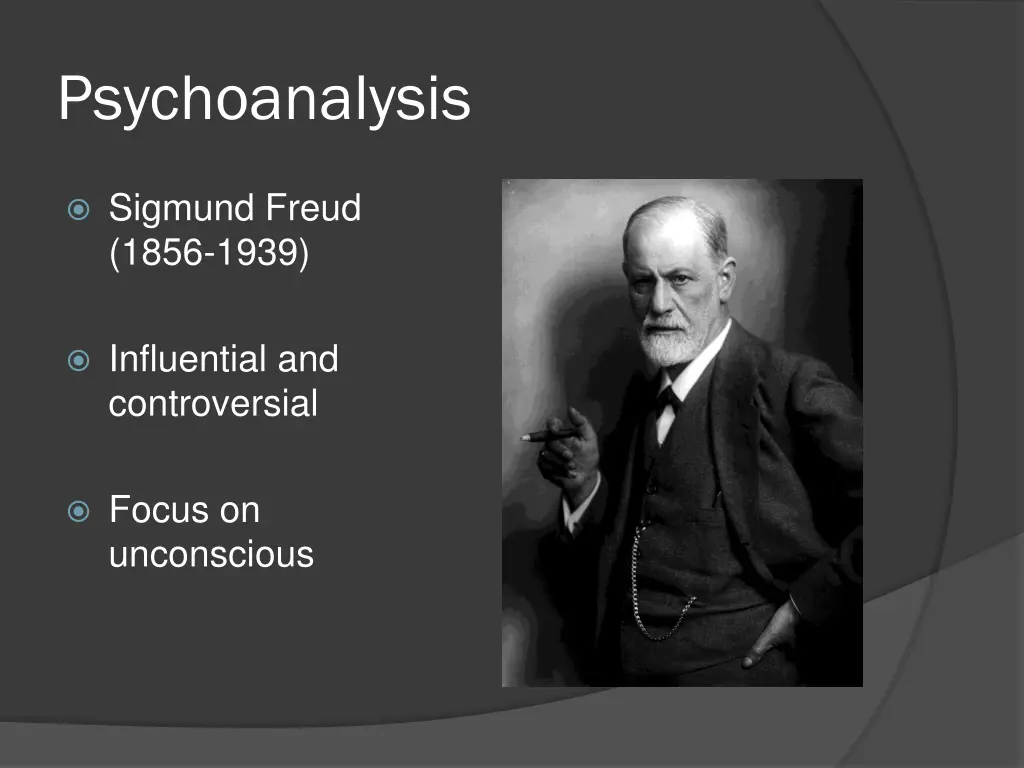 Psychoanalysis

Sigmund Freud (1856-1939)

Influential and controversial

Focus on unconscious